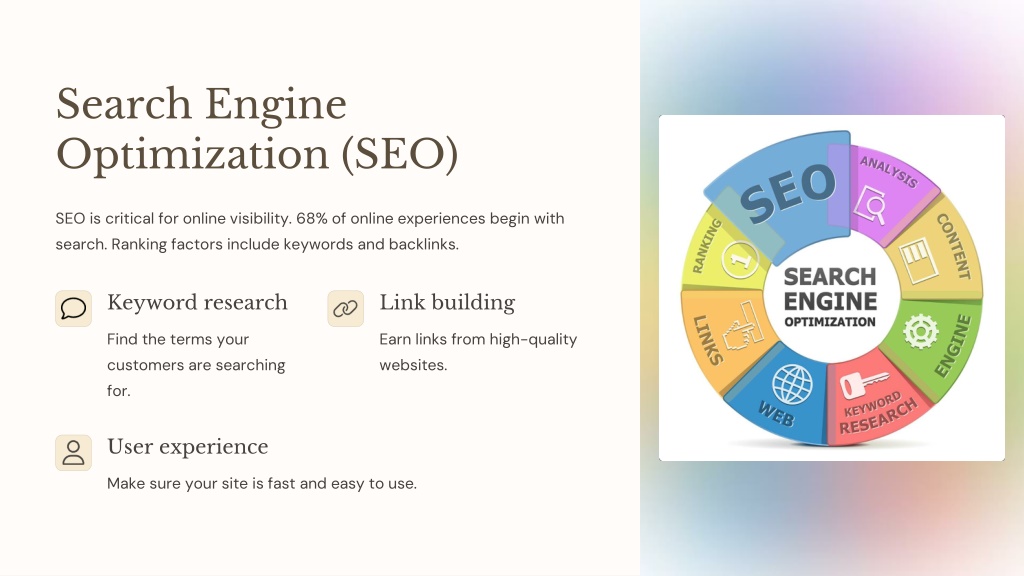 Search Engine Optimization (SEO)

SEO is critical for online visibility. 68% of online experiences begin with search. Ranking factors include keywords and backlinks.

Keyword research

Find the terms your customers are searching for.

Link building

Earn links from high-quality websites.

User experience

Make sure your site is fast and easy to use.

SEO
ANALYSIS
CONTENT
ENGINE
KEYWORD RESEARCH
WEB
LINKS
RANKING
1
SEARCH ENGINE OPTIMIZATION